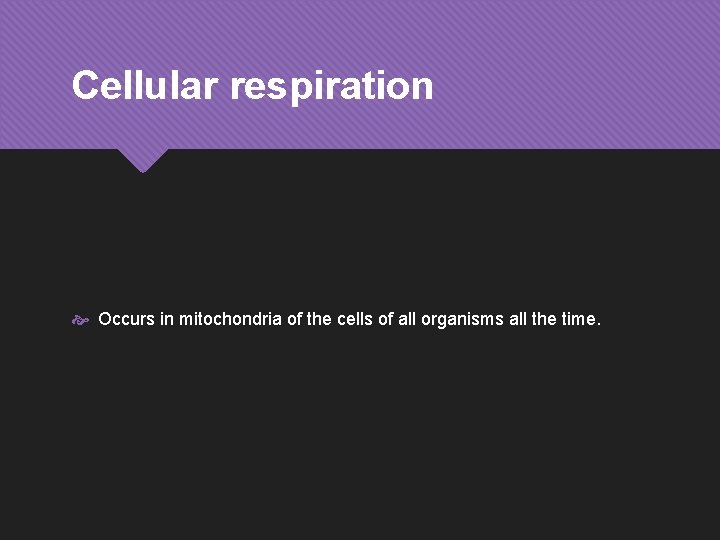 Cellular respiration

Occurs in mitochondria of the cells of all organisms all the time.